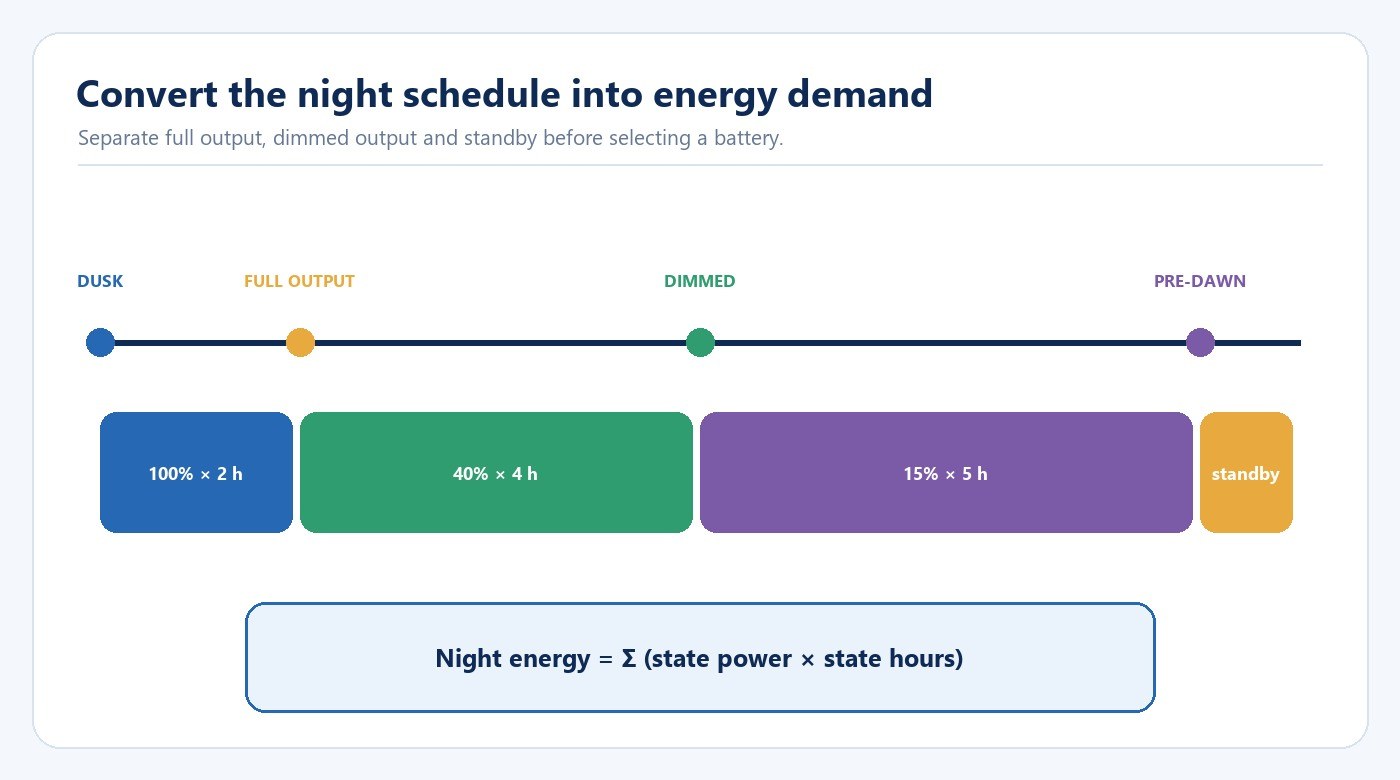 Convert the night schedule into energy demand

Separate full output, dimmed output and standby before selecting a battery.

DUSK
FULL OUTPUT
DIMMED
PRE-DAWN

100% × 2 h
40% × 4 h
15% × 5 h
standby

Night energy = Σ (state power × state hours)